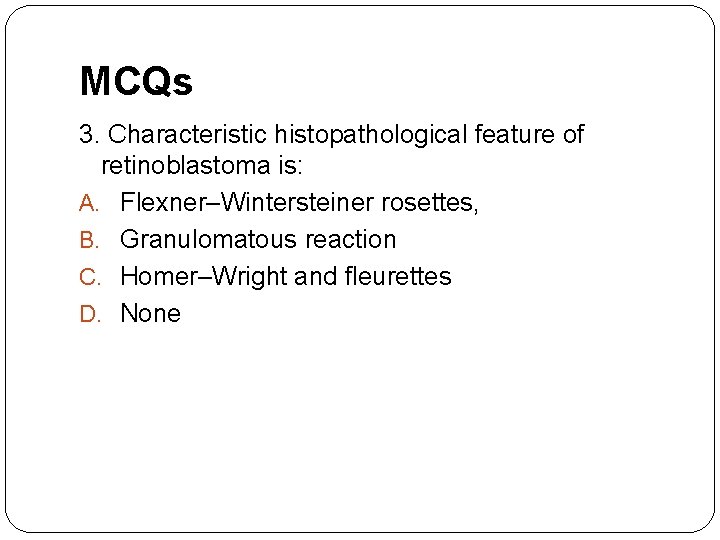 MCQs

3. Characteristic histopathological feature of retinoblastoma is:

A. Flexner–Wintersteiner rosettes,

B. Granulomatous reaction

C. Homer–Wright and fleurettes

D. None